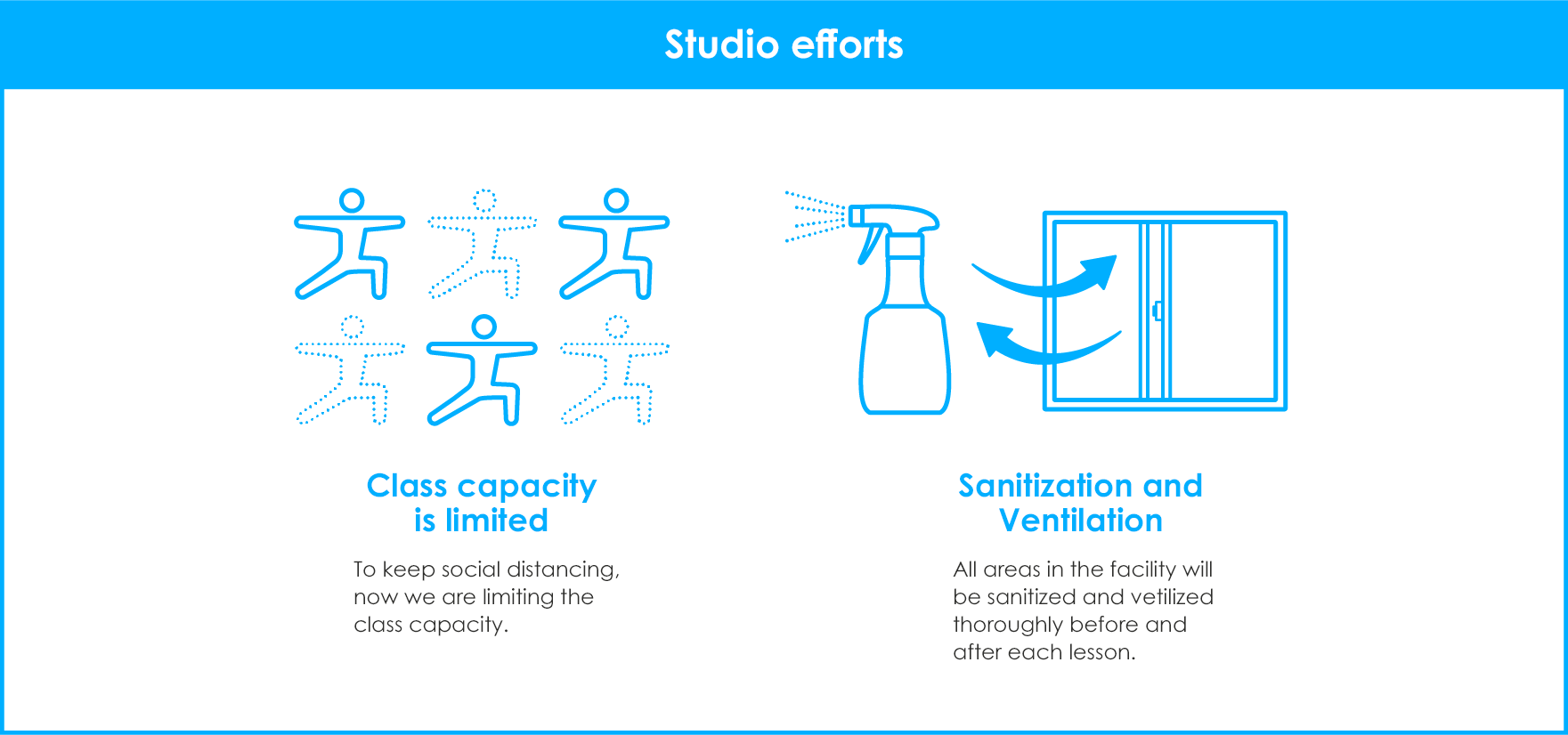 Studio efforts

Class capacity
is limited

To keep social distancing, now we are limiting the class capacity.

Sanitization and
Ventilation

All areas in the facility will be sanitized and vetilized thoroughly before and after each lesson.